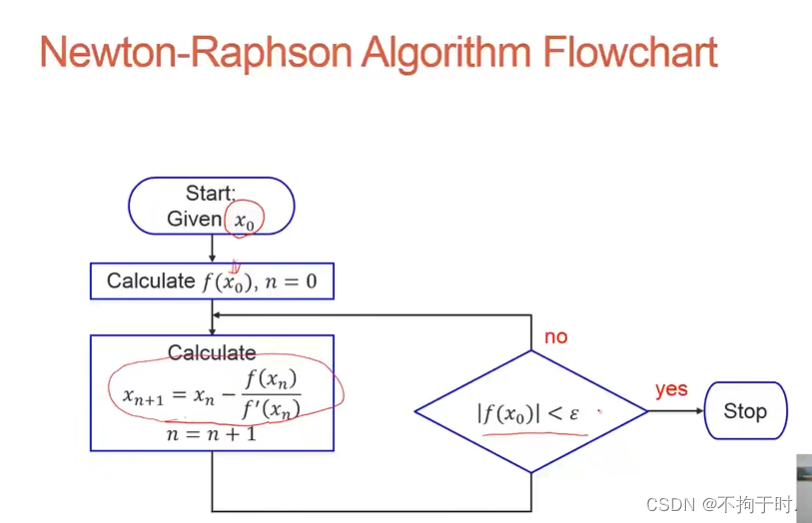 Newton-Raphson Algorithm Flowchart

Start:
Given $x_0$

Calculate $f(x_0)$, $n = 0$

Calculate
$x_{n+1} = x_n - \frac{f(x_n)}{f'(x_n)}$
$n = n + 1$

no

$|f(x_0)| < \varepsilon$

yes

Stop

CSDN @不拘于时.